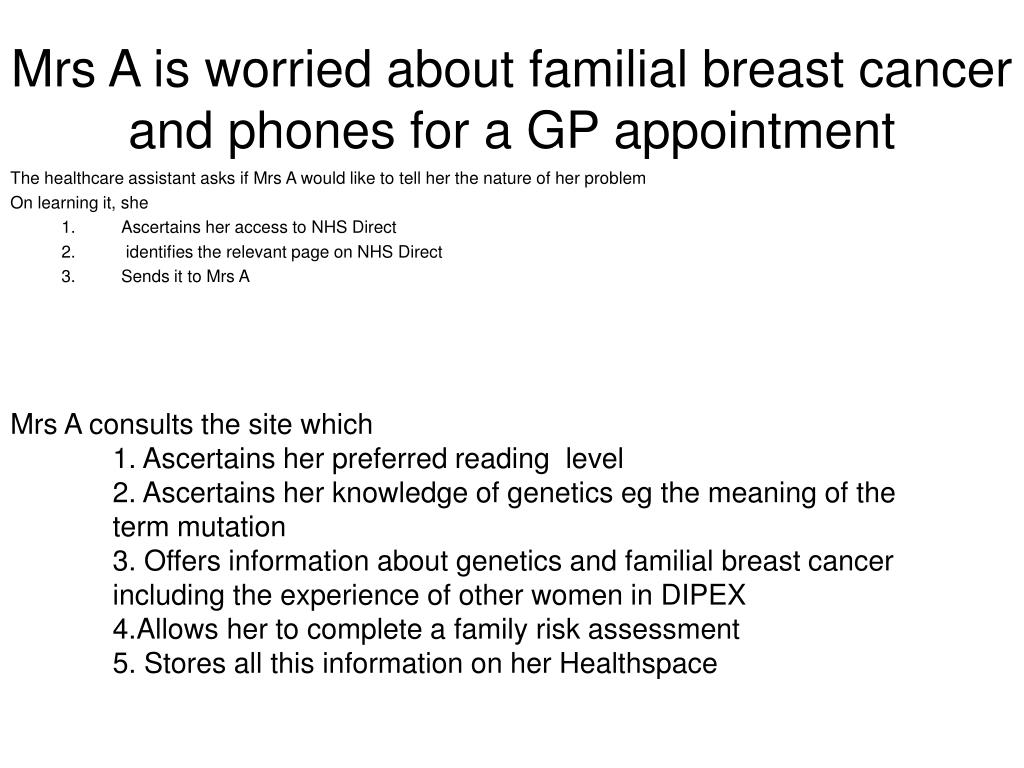 Mrs A is worried about familial breast cancer and phones for a GP appointment

The healthcare assistant asks if Mrs A would like to tell her the nature of her problem
On learning it, she
1. Ascertains her access to NHS Direct
2. identifies the relevant page on NHS Direct
3. Sends it to Mrs A

Mrs A consults the site which
1. Ascertains her preferred reading level
2. Ascertains her knowledge of genetics eg the meaning of the term mutation
3. Offers information about genetics and familial breast cancer including the experience of other women in DIPEX
4.Allows her to complete a family risk assessment
5. Stores all this information on her Healthspace